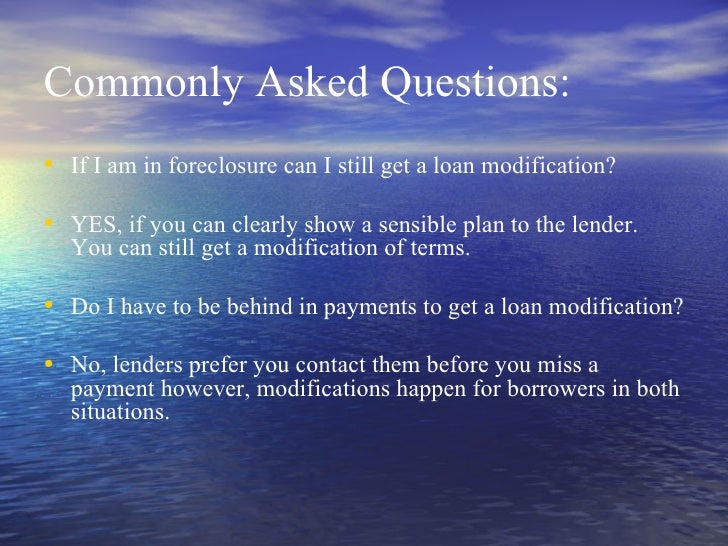 Commonly Asked Questions:

• If I am in foreclosure can I still get a loan modification?

• YES, if you can clearly show a sensible plan to the lender. You can still get a modification of terms.

• Do I have to be behind in payments to get a loan modification?

• No, lenders prefer you contact them before you miss a payment however, modifications happen for borrowers in both situations.